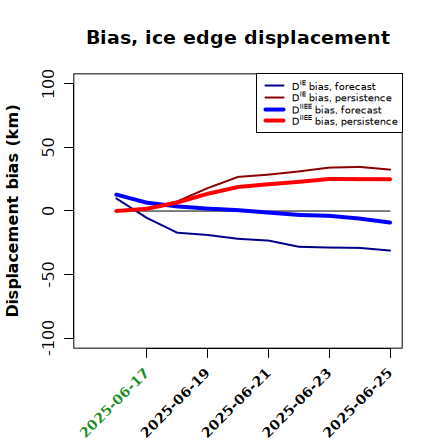 Bias, ice edge displacement

$D^{IE}$ bias, forecast
$D^{IE}$ bias, persistence
$D^{IIEE}$ bias, forecast
$D^{IIEE}$ bias, persistence

Displacement bias (km)

100
50
0
-50
-100

2025-06-17
2025-06-19
2025-06-21
2025-06-23
2025-06-25